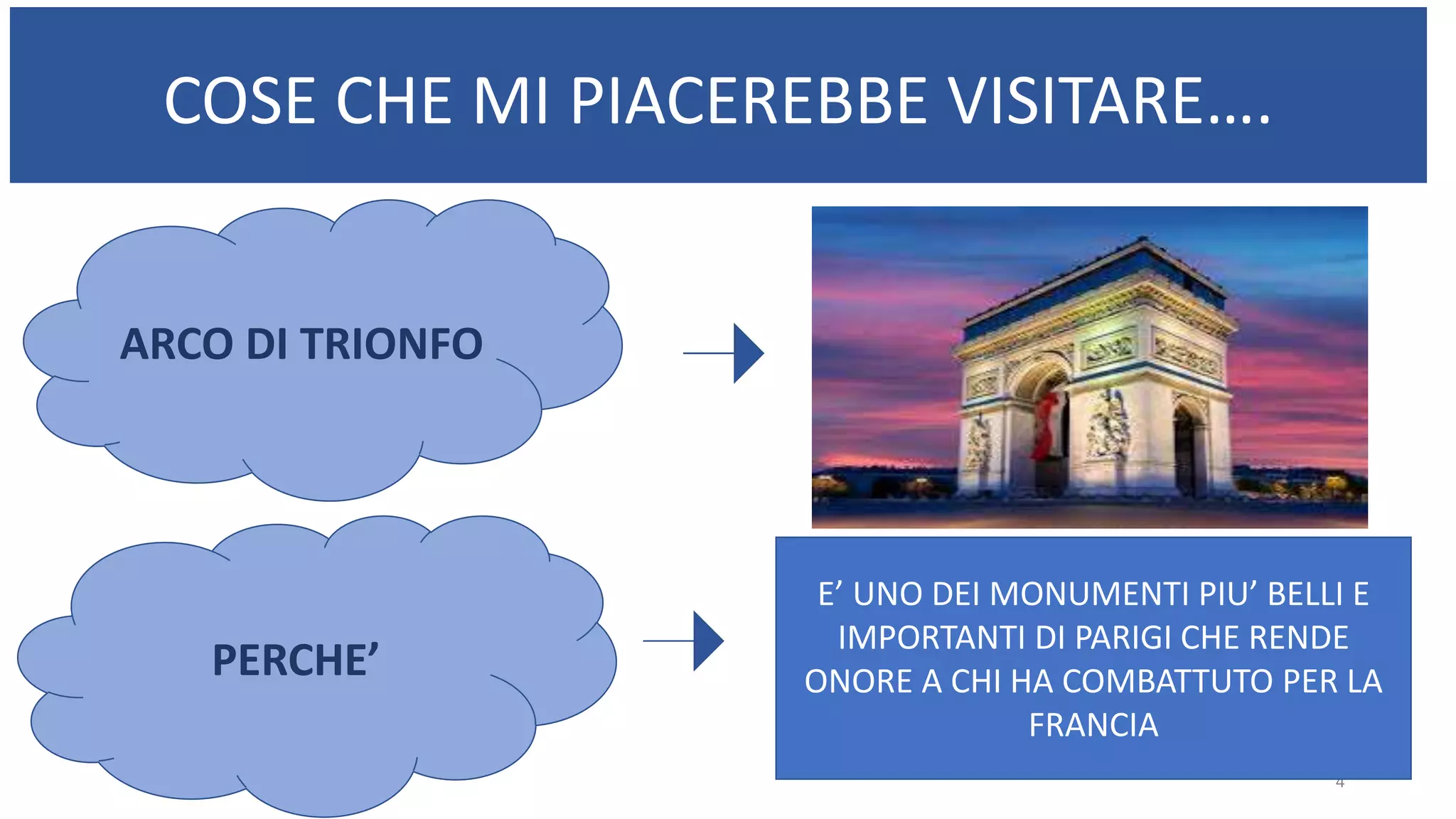 COSE CHE MI PIACEREBBE VISITARE….

ARCO DI TRIONFO

PERCHE’

E’ UNO DEI MONUMENTI PIU’ BELLI E IMPORTANTI DI PARIGI CHE RENDE ONORE A CHI HA COMBATTUTO PER LA FRANCIA

4